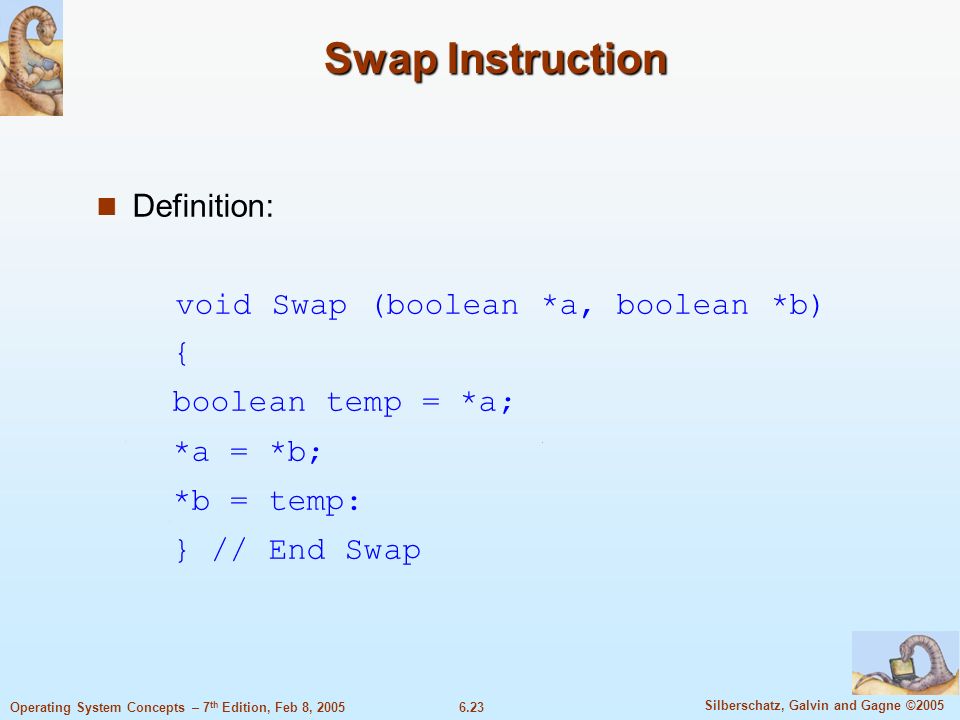 Swap Instruction

Definition:

void Swap (boolean *a, boolean *b)
{
boolean temp = *a;
*a = *b;
*b = temp:
} // End Swap

Operating System Concepts – 7th Edition, Feb 8, 2005
6.23
Silberschatz, Galvin and Gagne ©2005